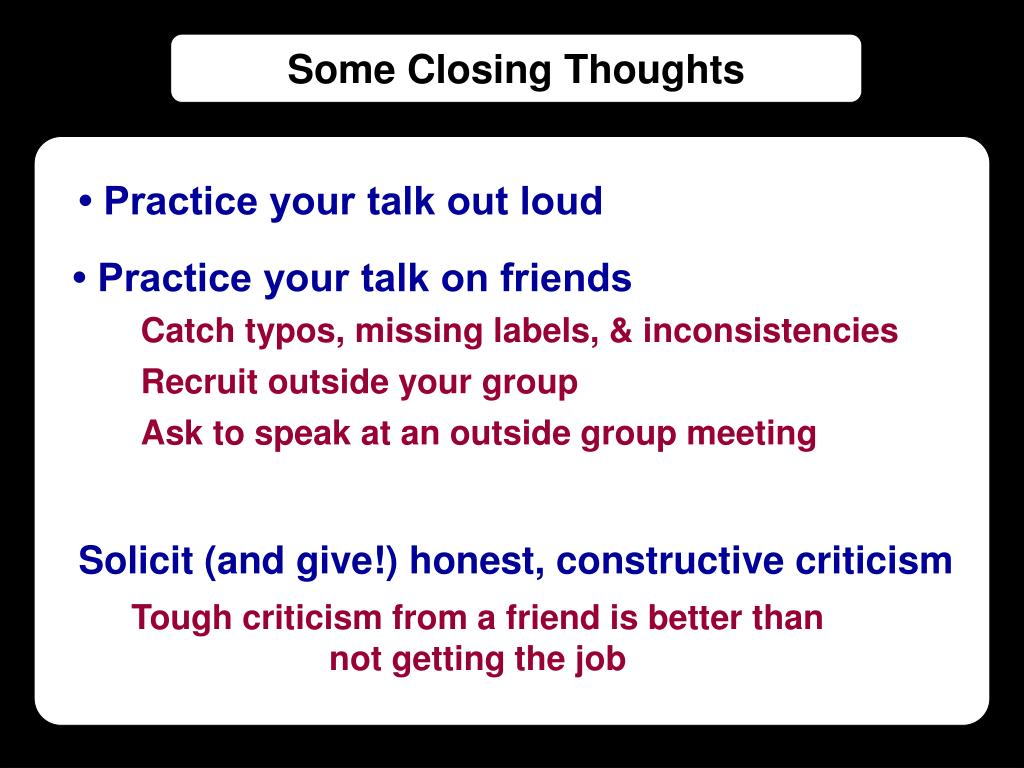 Some Closing Thoughts

• Practice your talk out loud

• Practice your talk on friends

Catch typos, missing labels, & inconsistencies

Recruit outside your group

Ask to speak at an outside group meeting

Solicit (and give!) honest, constructive criticism

Tough criticism from a friend is better than not getting the job